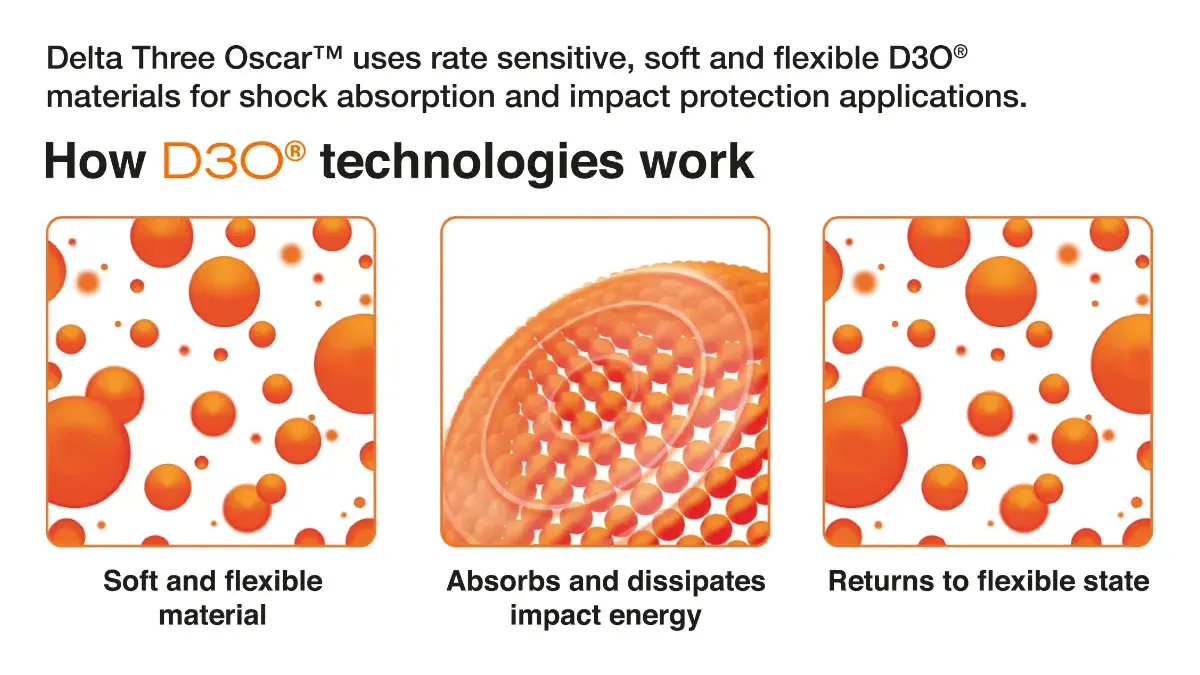 Delta Three Oscar™ uses rate sensitive, soft and flexible D3O® materials for shock absorption and impact protection applications.

How D3O® technologies work

Soft and flexible material

Absorbs and dissipates impact energy

Returns to flexible state